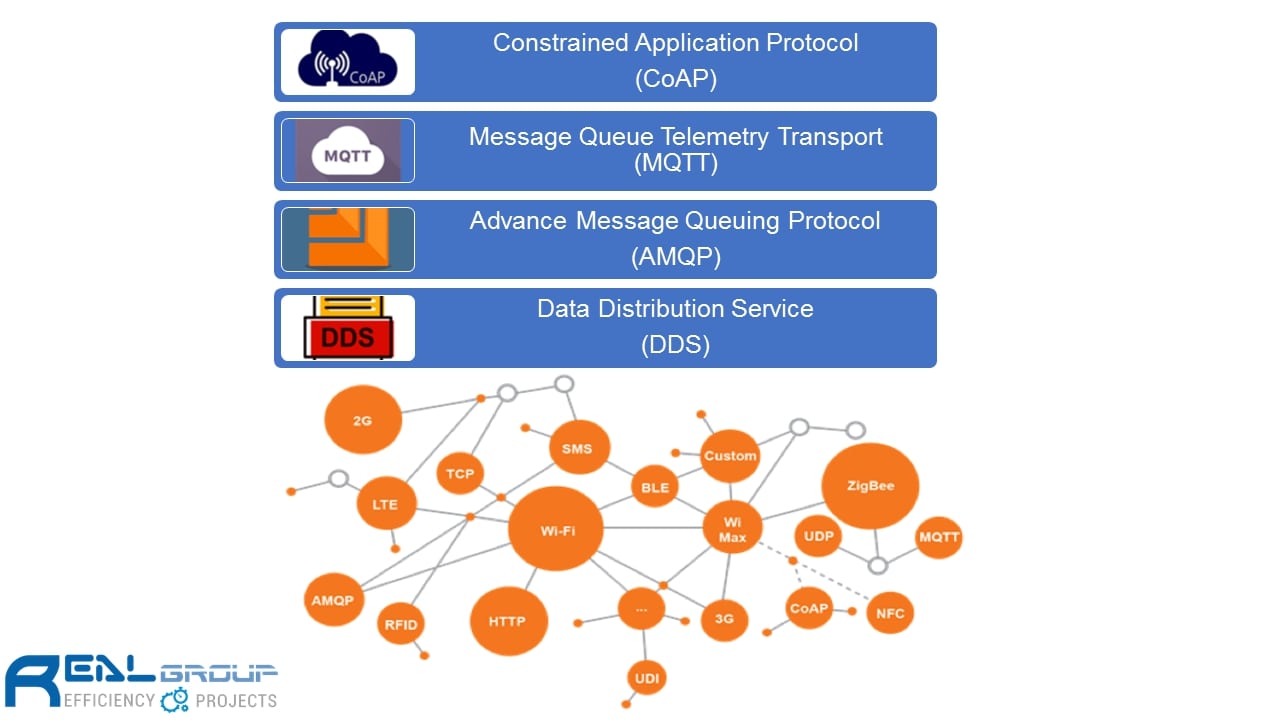 CoAP

Constrained Application Protocol
(CoAP)

MQTT

Message Queue Telemetry Transport
(MQTT)

Advance Message Queuing Protocol
(AMQP)

DDS

Data Distribution Service
(DDS)

2G
SMS
Custom
TCP
LTE
BLE
ZigBee
Wi-Fi
Wi Max
UDP
MQTT
AMQP
RFID
HTTP
...
3G
CoAP
NFC
UDI

REAL GROUP
EFFICIENCY PROJECTS